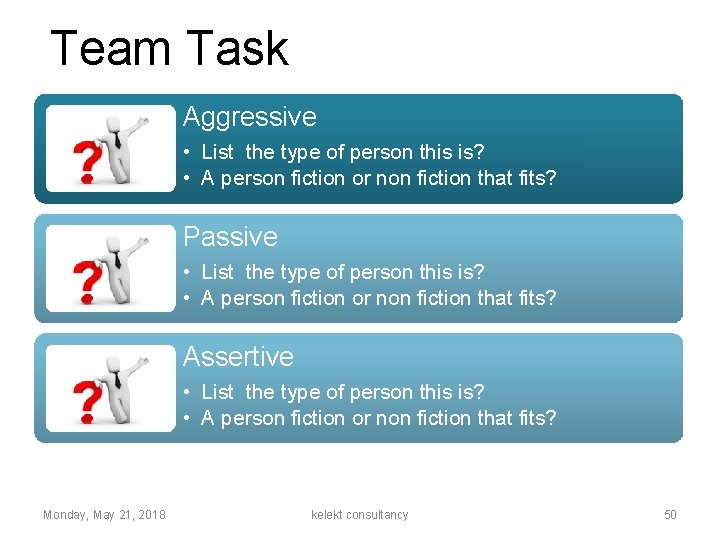 Team Task

Aggressive

• List the type of person this is?
• A person fiction or non fiction that fits?

Passive

• List the type of person this is?
• A person fiction or non fiction that fits?

Assertive

• List the type of person this is?
• A person fiction or non fiction that fits?

Monday, May 21, 2018

kelekt consultancy

50